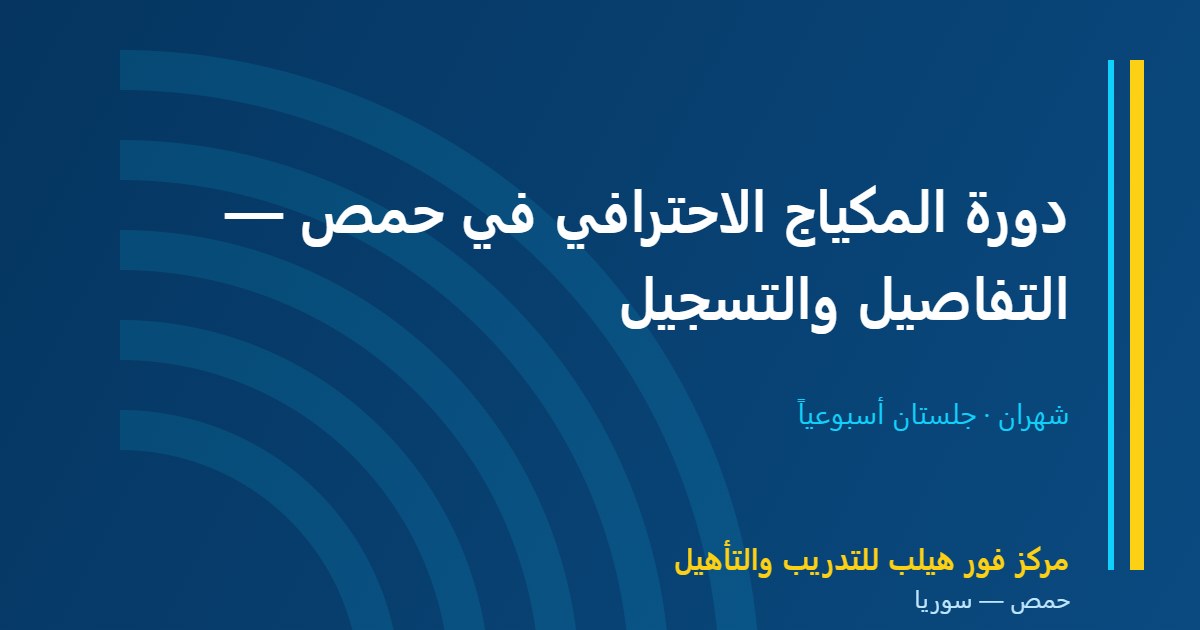 دورة المكياج الاحترافي في حمص — التفاصيل والتسجيل

شهران · جلستان أسبوعياً

مركز فور هيلب للتدريب والتأهيل
حمص — سوريا